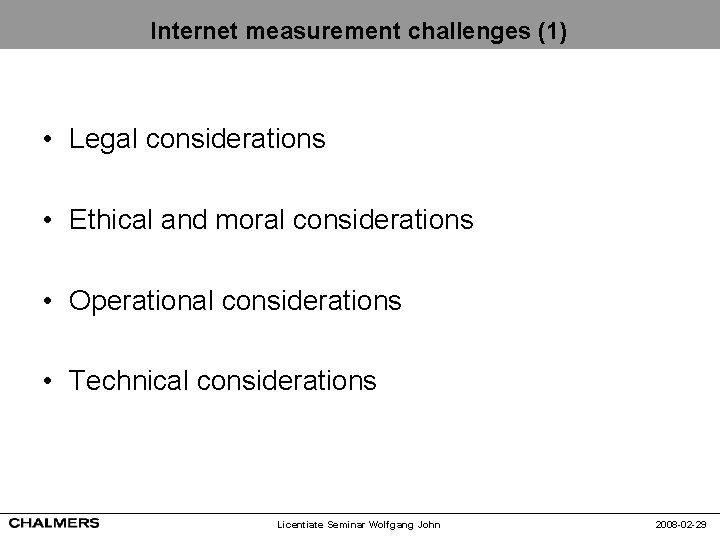 Internet measurement challenges (1)

• Legal considerations

• Ethical and moral considerations

• Operational considerations

• Technical considerations

CHALMERS

Licentiate Seminar Wolfgang John

2008-02-29